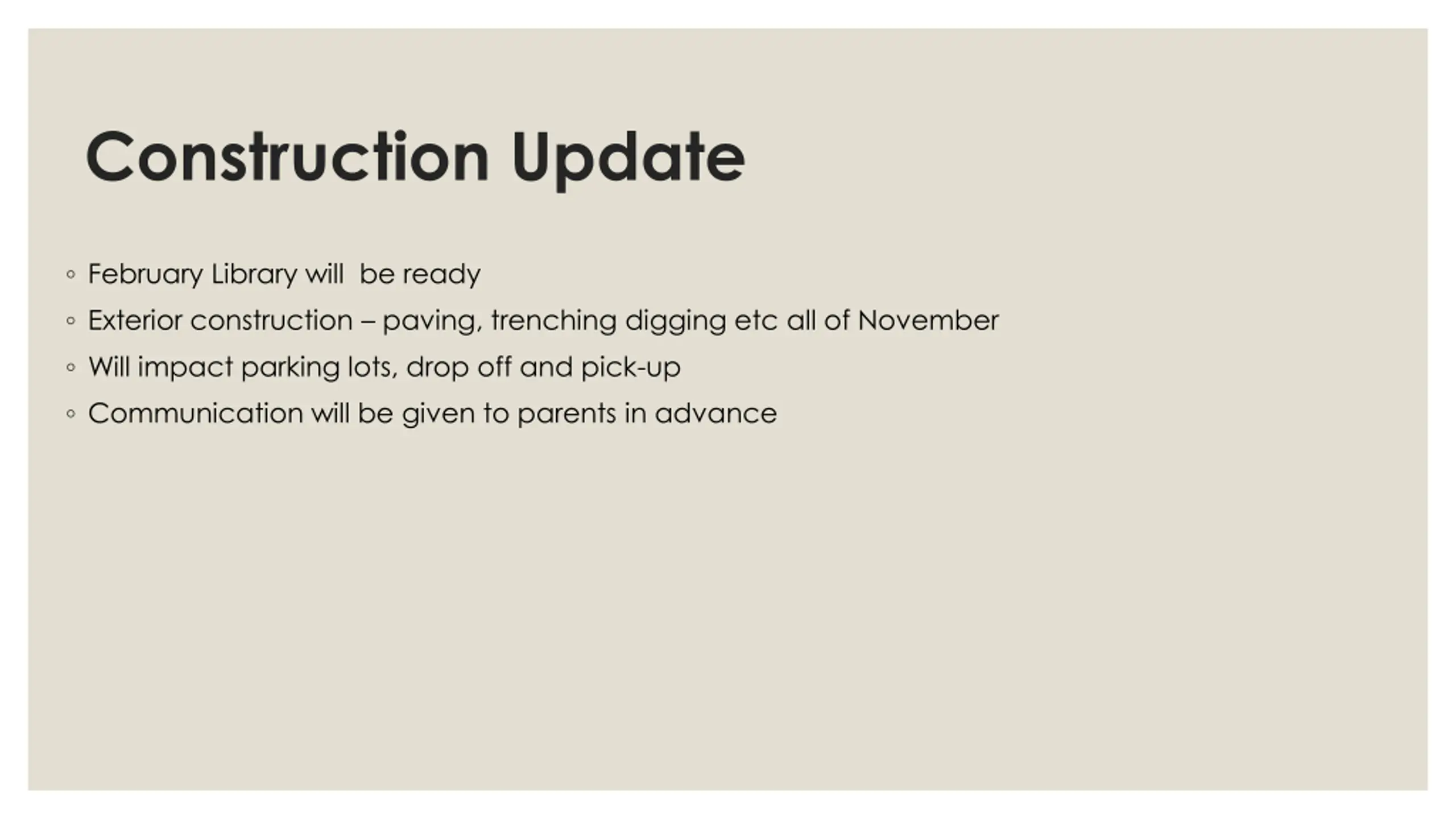 Construction Update

◦ February Library will  be ready
◦ Exterior construction – paving, trenching digging etc all of November
◦ Will impact parking lots, drop off and pick-up
◦ Communication will be given to parents in advance